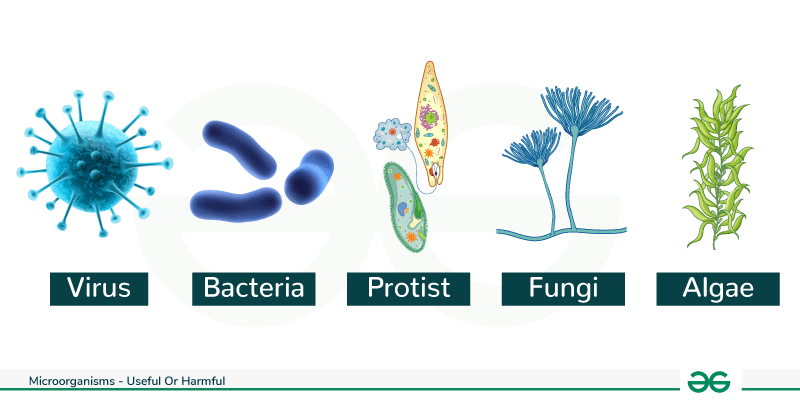 Virus Bacteria Protist Fungi Algae

Microorganisms - Useful Or Harmful